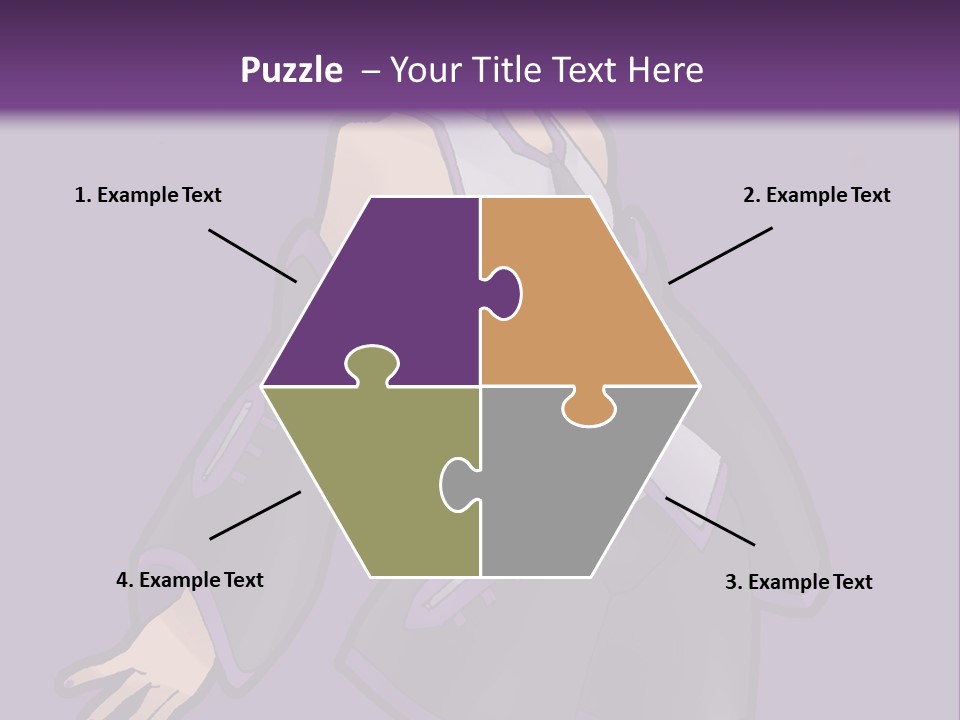 Puzzle – Your Title Text Here

1. Example Text

2. Example Text

4. Example Text

3. Example Text